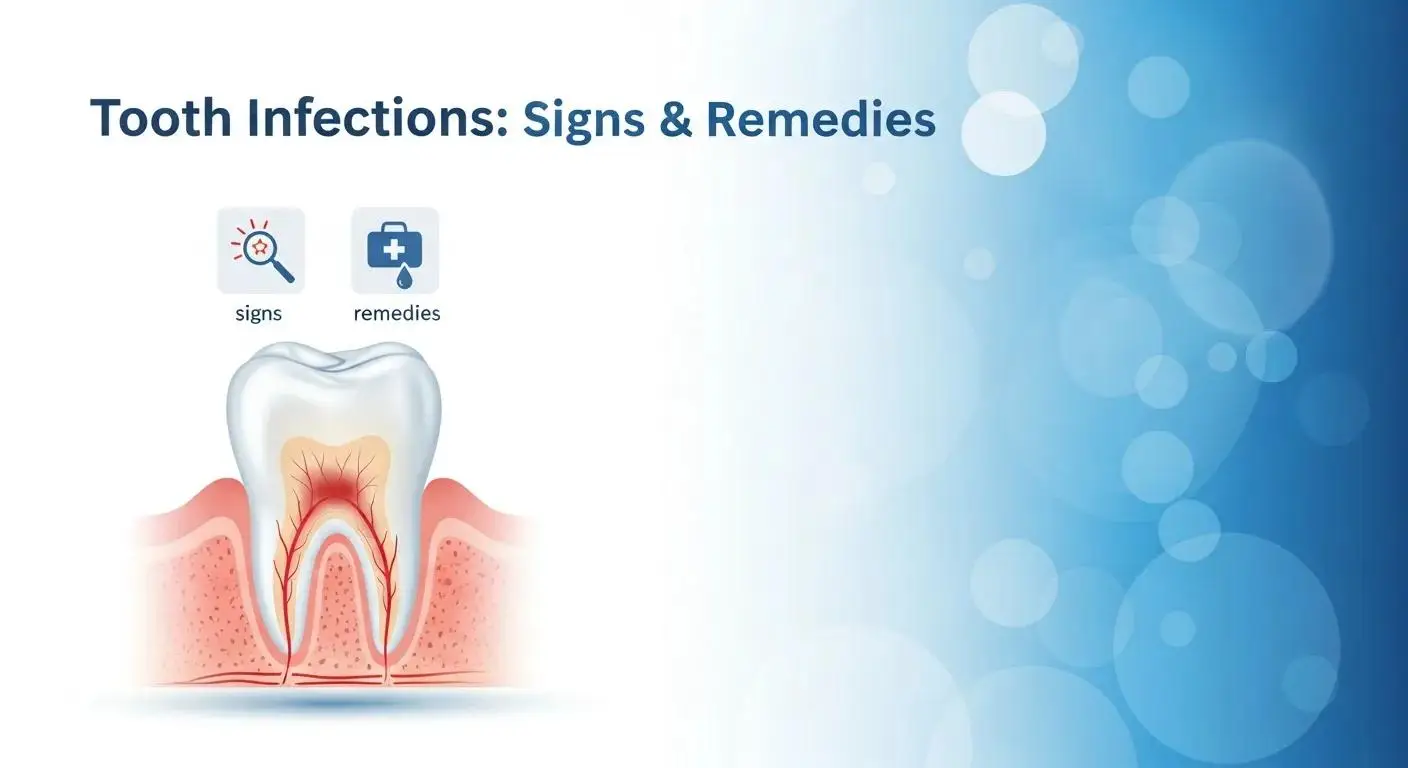 Tooth Infections: Signs & Remedies

signs

remedies